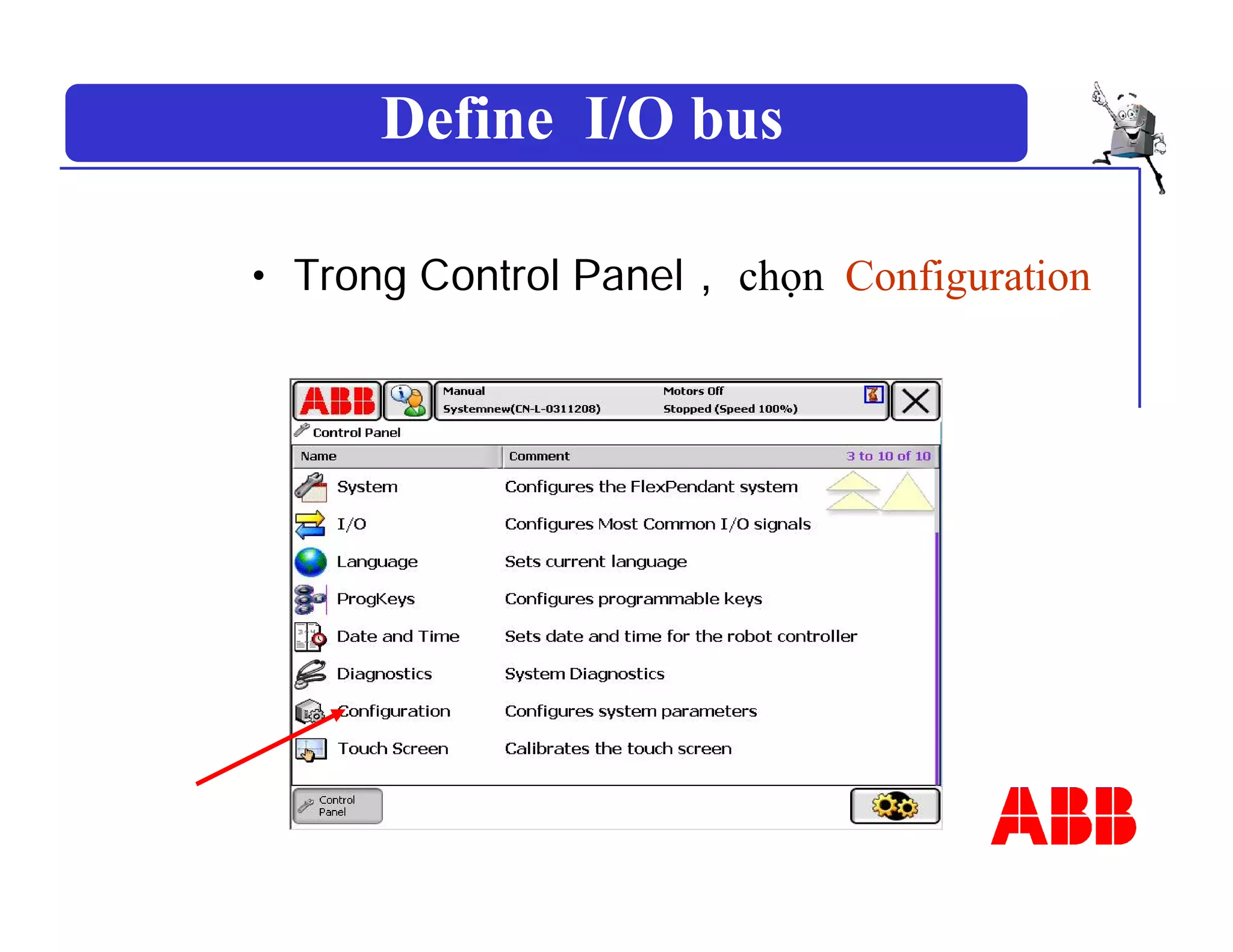 Define I/O bus

• Trong Control Panel , chọn Configuration

ABB

Manual
Systemnew(CN-L-0311208)

Motors Off
Stopped (Speed 100%)

Control Panel

| Name | Comment 3 to 10 of 10 |
|---|---|
| System | Configures the FlexPendant system |
| I/O | Configures Most Common I/O signals |
| Language | Sets current language |
| ProgKeys | Configures programmable keys |
| Date and Time | Sets date and time for the robot controller |
| Diagnostics | System Diagnostics |
| Configuration | Configures system parameters |
| Touch Screen | Calibrates the touch screen |

Control Panel

ABB